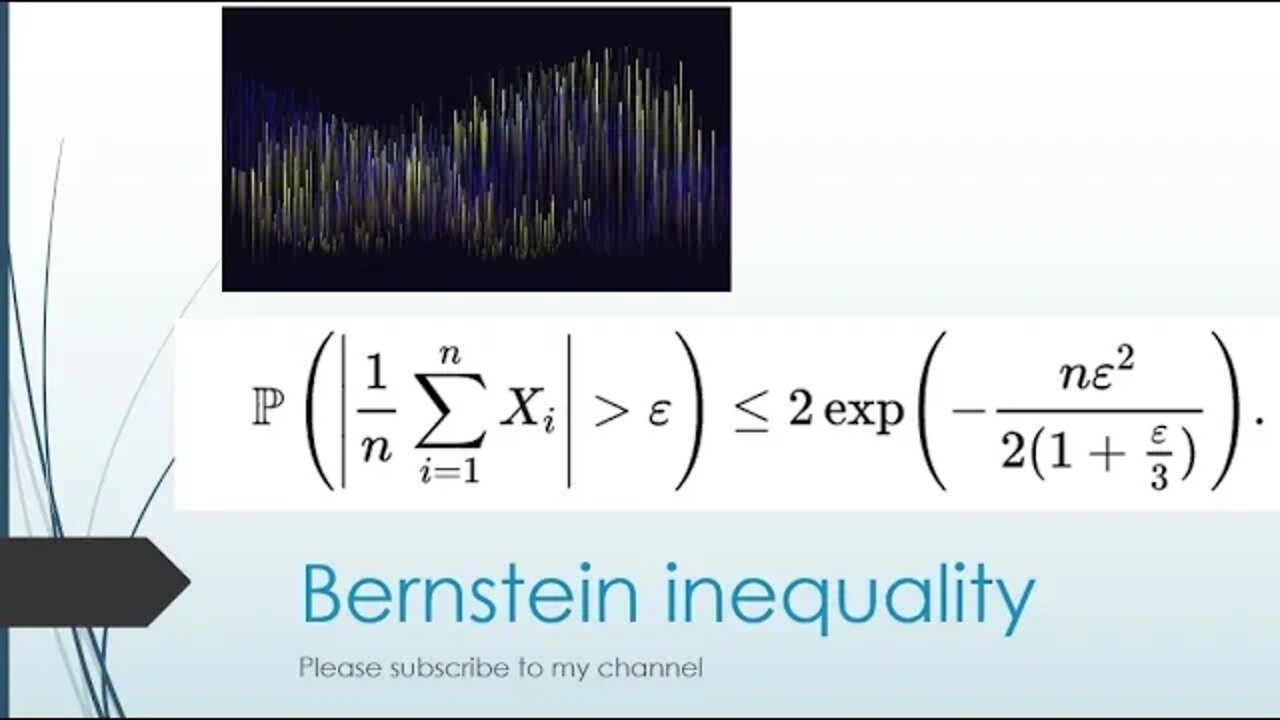 $\mathbb{P}\left(\left|\frac{1}{n}\sum_{i=1}^{n} X_i\right| > \varepsilon\right) \leq 2\exp\left(-\frac{n\varepsilon^2}{2(1+\frac{\varepsilon}{3})}\right).$

Bernstein inequality

Please subscribe to my channel